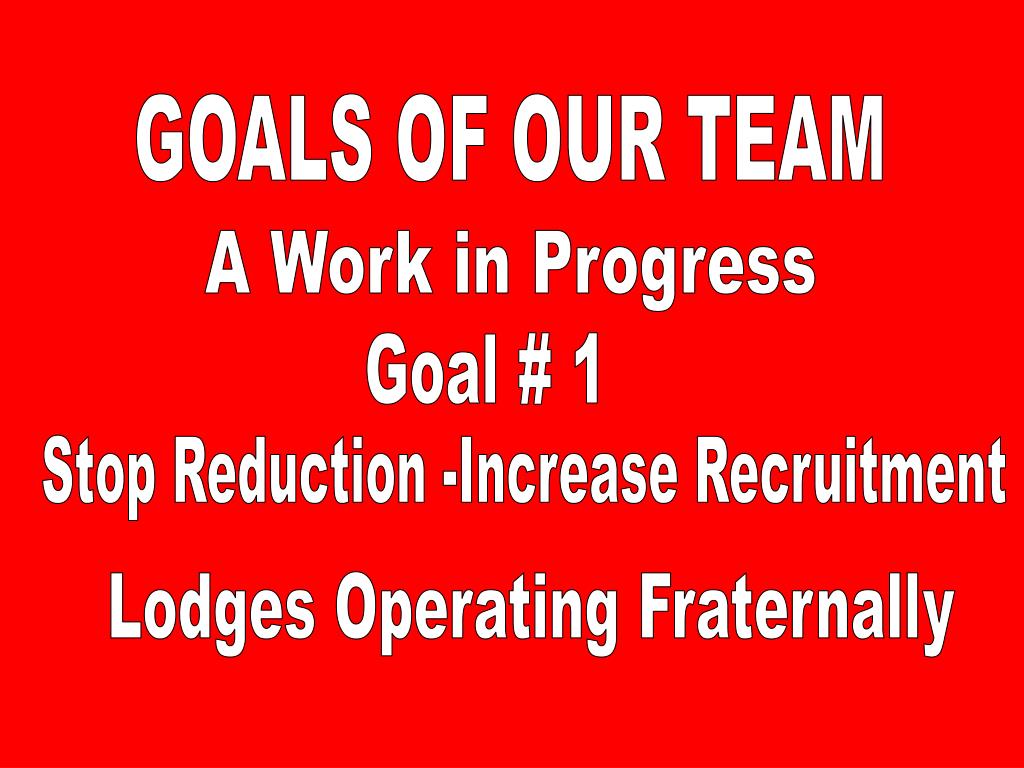 GOALS OF OUR TEAM

A Work in Progress

Goal # 1

Stop Reduction -Increase Recruitment

Lodges Operating Fraternally